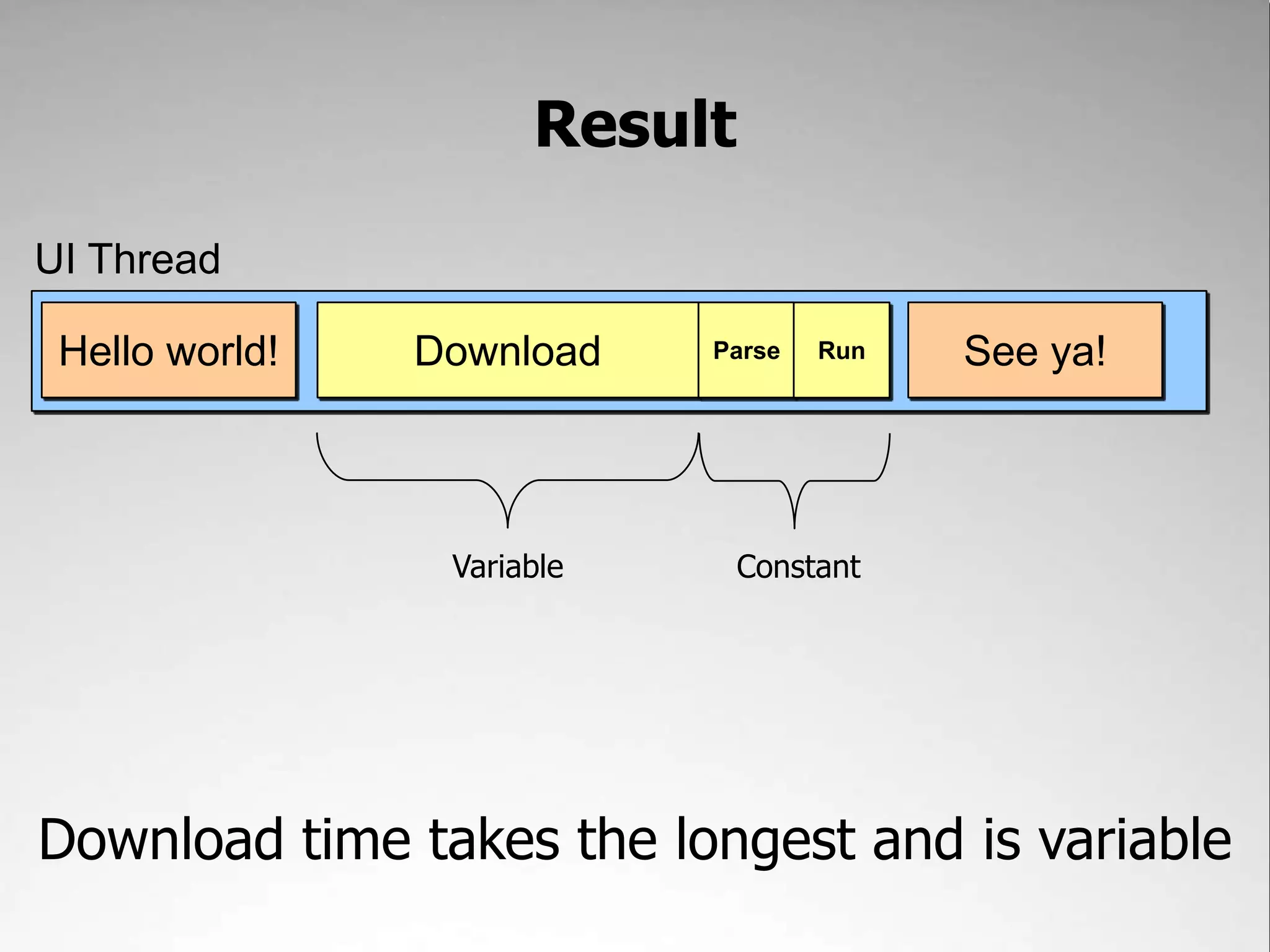 Result

UI Thread

Hello world!

Download

Parse

Run

See ya!

Variable

Constant

Download time takes the longest and is variable